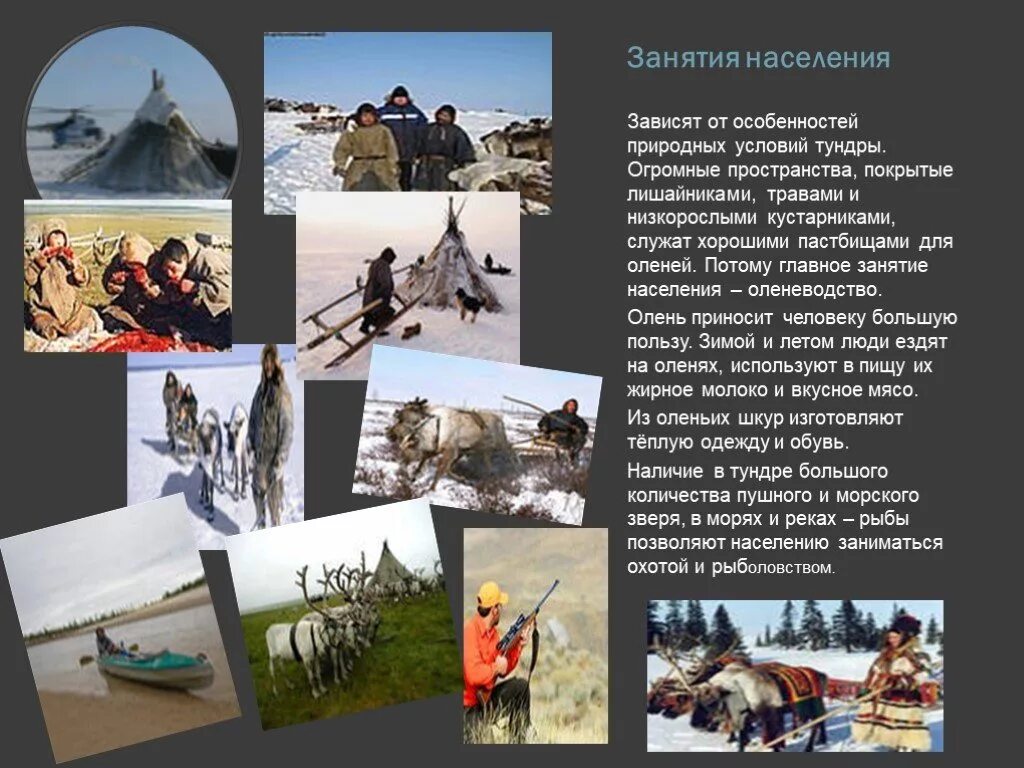 Занятия населения

Зависят от особенностей природных условий тундры. Огромные пространства, покрытые лишайниками, травами и низкорослыми кустарниками, служат хорошими пастбищами для оленей. Потому главное занятие населения – оленеводство.

Олень приносит человеку большую пользу. Зимой и летом люди ездят на оленях, используют в пищу их жирное молоко и вкусное мясо.

Из оленьих шкур изготовляют тёплую одежду и обувь.

Наличие в тундре большого количества пушного и морского зверя, в морях и реках – рыбы позволяют населению заниматься охотой и рыболовством.